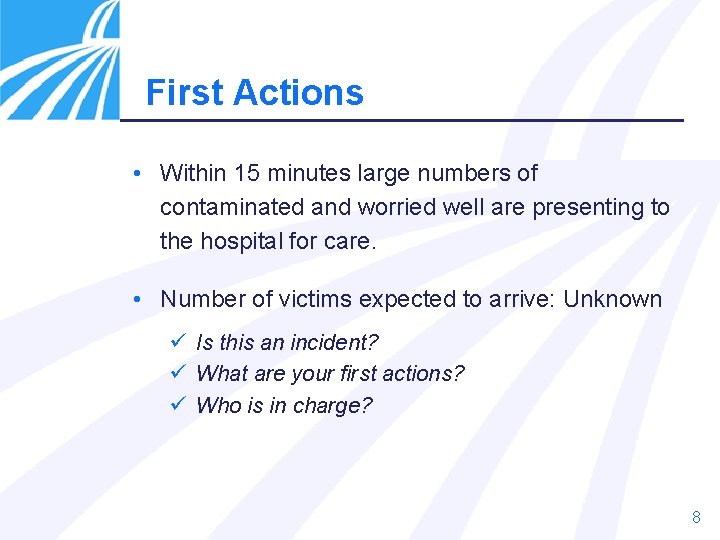 First Actions

• Within 15 minutes large numbers of contaminated and worried well are presenting to the hospital for care.

• Number of victims expected to arrive: Unknown

✓ Is this an incident?
✓ What are your first actions?
✓ Who is in charge?

8